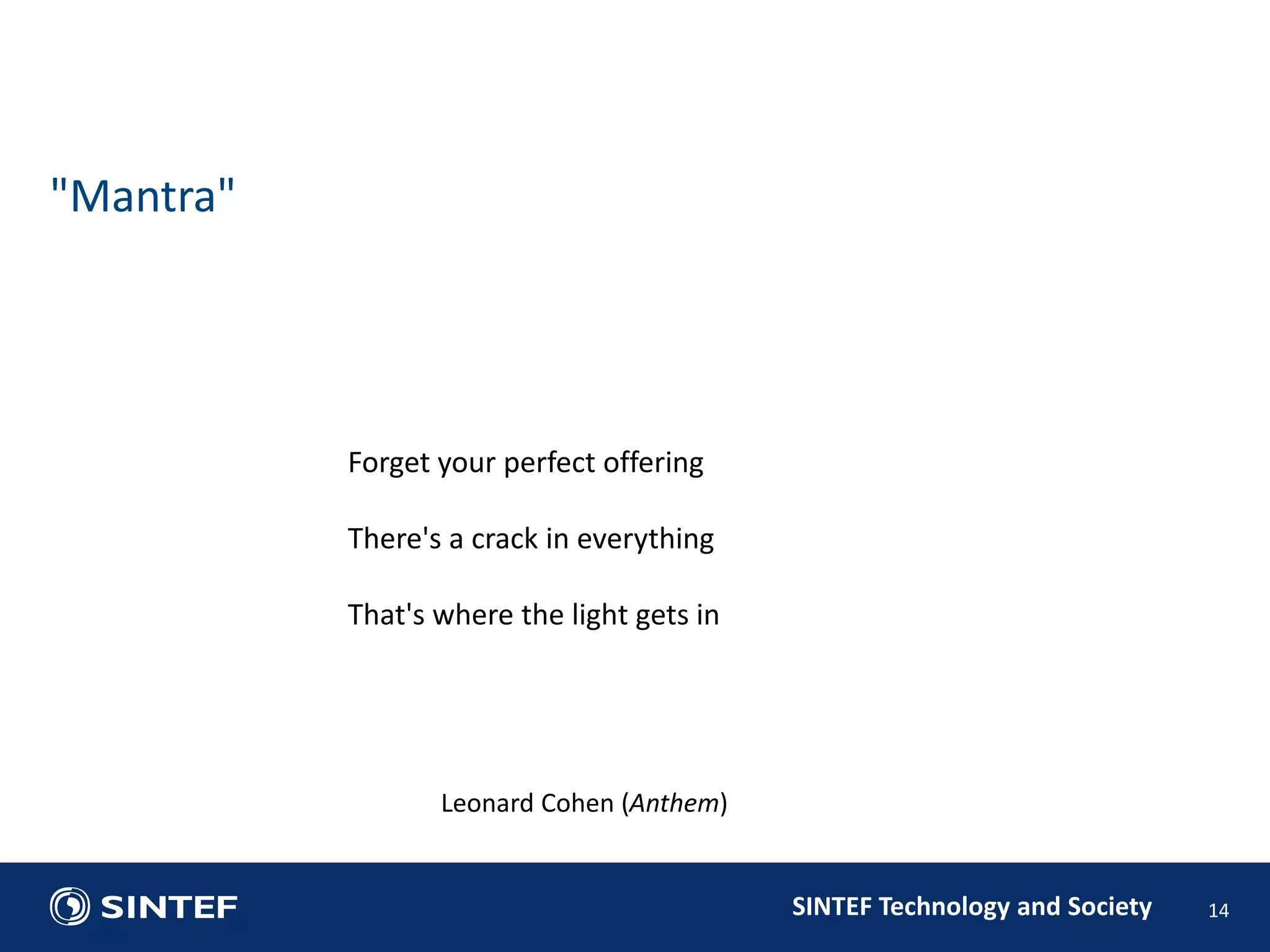 "Mantra"

Forget your perfect offering

There's a crack in everything

That's where the light gets in

Leonard Cohen (Anthem)

SINTEF

SINTEF Technology and Society

14